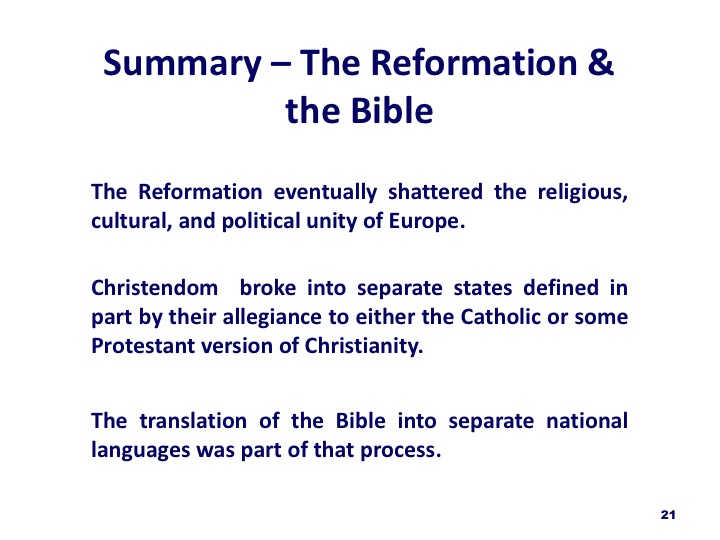 Summary – The Reformation & the Bible

The Reformation eventually shattered the religious, cultural, and political unity of Europe.

Christendom broke into separate states defined in part by their allegiance to either the Catholic or some Protestant version of Christianity.

The translation of the Bible into separate national languages was part of that process.

21